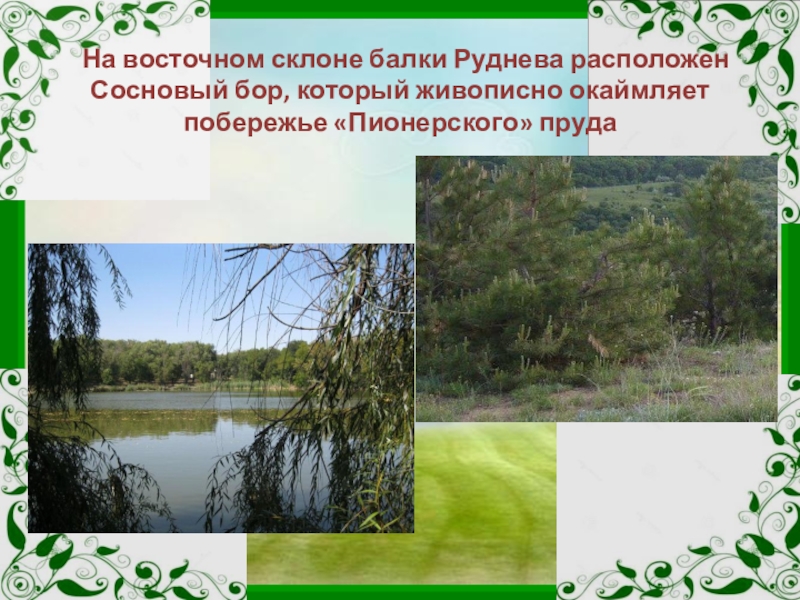 На восточном склоне балки Руднева расположен Сосновый бор, который живописно окаймляет побережье «Пионерского» пруда